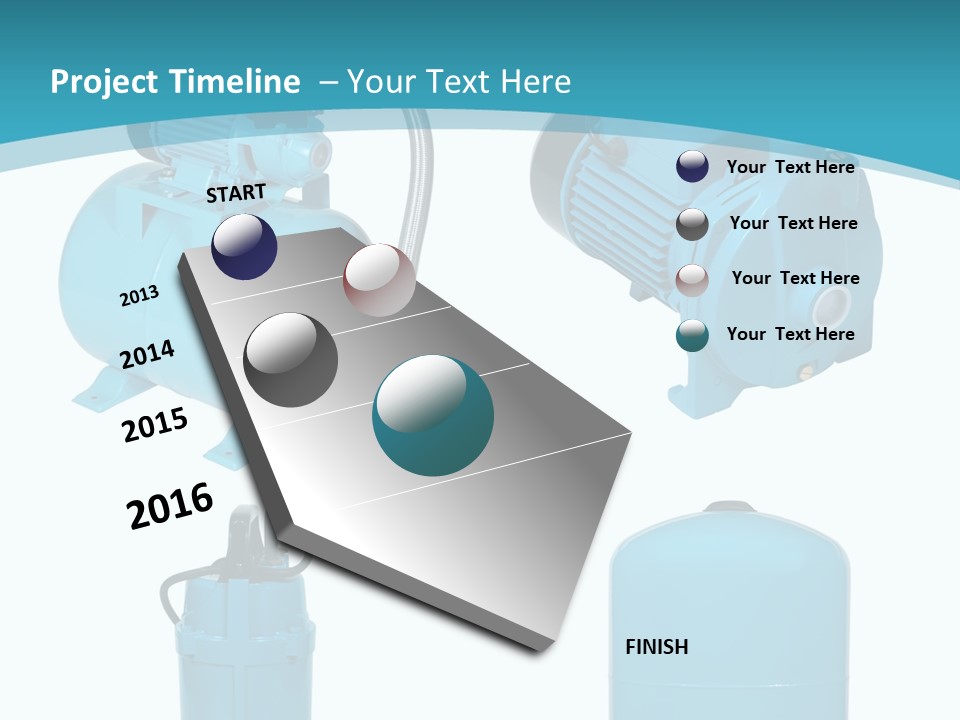 Project Timeline – Your Text Here

START

2013

2014

2015

2016

Your Text Here

Your Text Here

Your Text Here

Your Text Here

FINISH